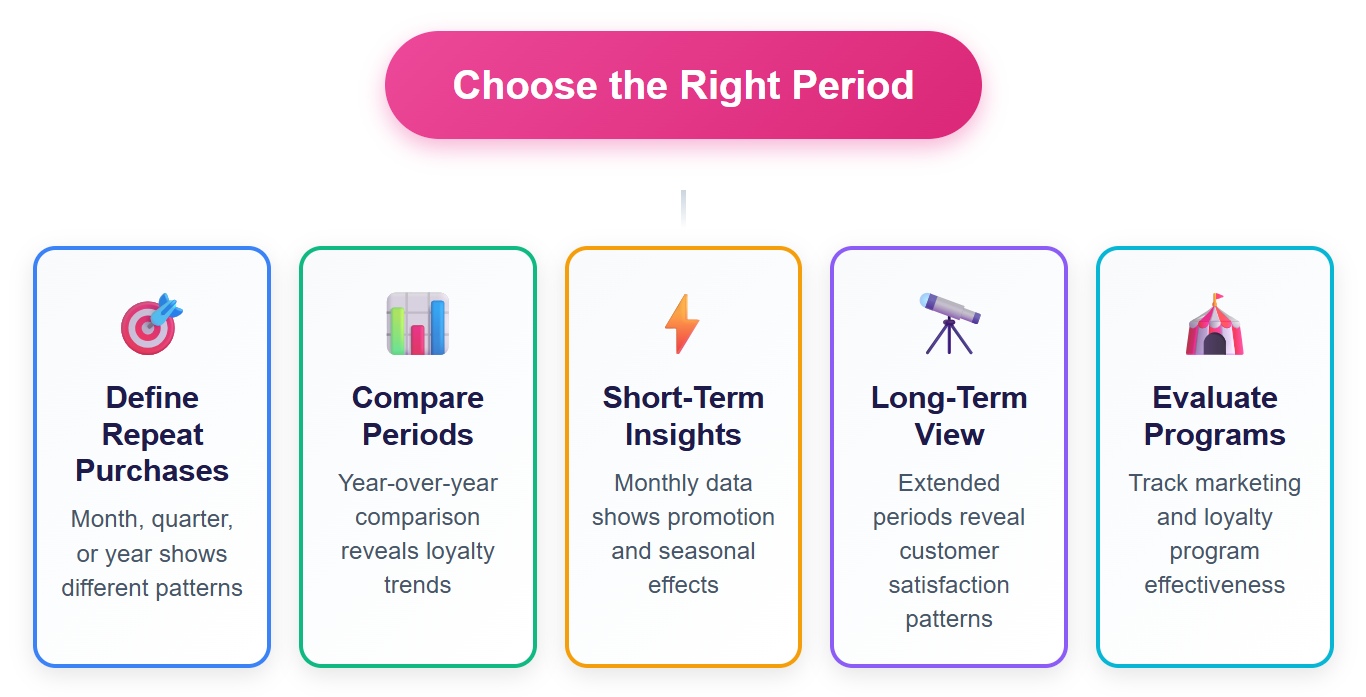 Choose the Right Period

Define Repeat Purchases

Month, quarter, or year shows different patterns

Compare Periods

Year-over-year comparison reveals loyalty trends

Short-Term Insights

Monthly data shows promotion and seasonal effects

Long-Term View

Extended periods reveal customer satisfaction patterns

Evaluate Programs

Track marketing and loyalty program effectiveness